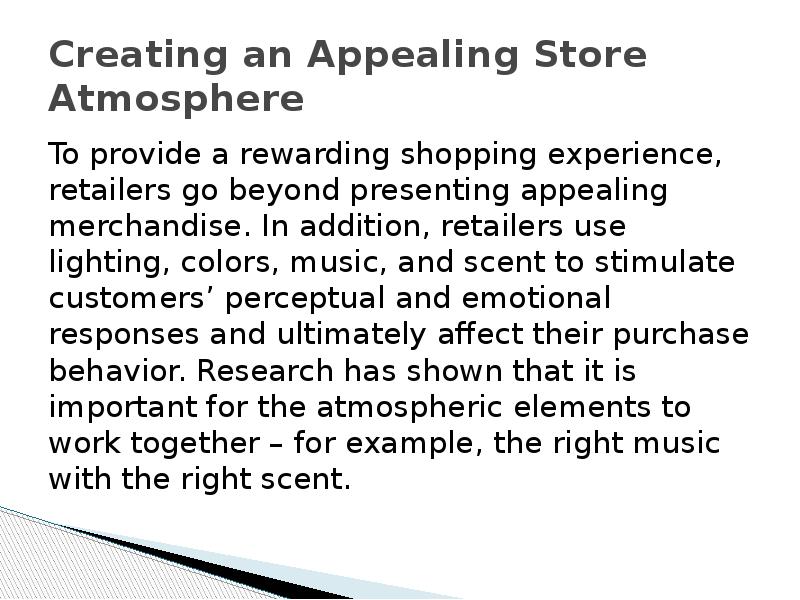 Creating an Appealing Store Atmosphere

To provide a rewarding shopping experience, retailers go beyond presenting appealing merchandise. In addition, retailers use lighting, colors, music, and scent to stimulate customers’ perceptual and emotional responses and ultimately affect their purchase behavior. Research has shown that it is important for the atmospheric elements to work together – for example, the right music with the right scent.